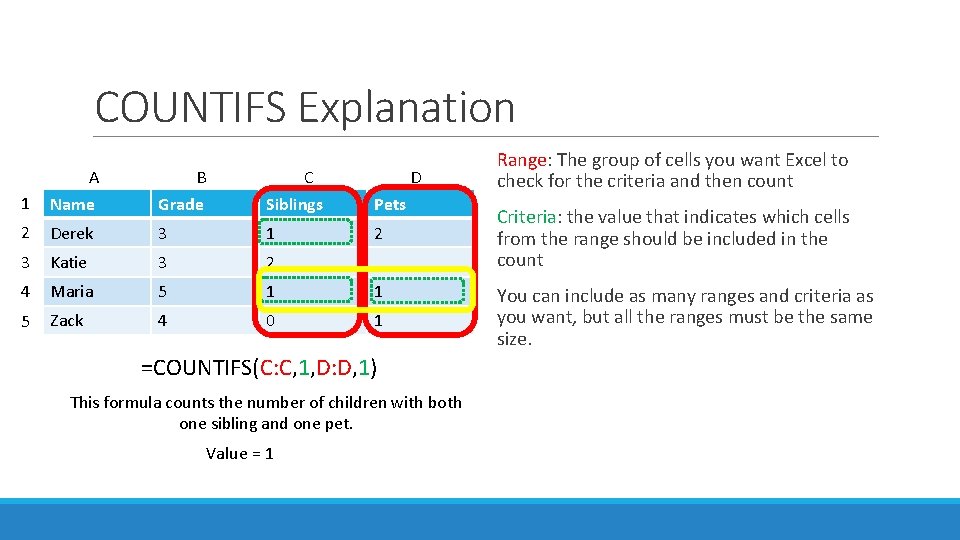 COUNTIFS Explanation

|  | A | B | C | D |
|---|---|---|---|---|
| 1 | Name | Grade | Siblings | Pets |
| 2 | Derek | 3 | 1 | 2 |
| 3 | Katie | 3 | 2 |  |
| 4 | Maria | 5 | 1 | 1 |
| 5 | Zack | 4 | 0 | 1 |

=COUNTIFS(C:C,1,D:D,1)

This formula counts the number of children with both one sibling and one pet.

Value = 1

Range: The group of cells you want Excel to check for the criteria and then count

Criteria: the value that indicates which cells from the range should be included in the count

You can include as many ranges and criteria as you want, but all the ranges must be the same size.